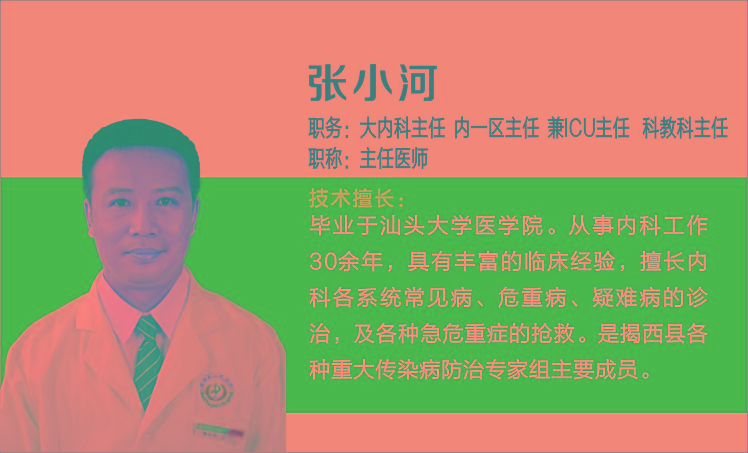 张小河

职务：大内科主任 内一区主任 兼ICU主任 科教科主任
职称：主任医师

技术擅长：
毕业于汕头大学医学院。从事内科工作30余年，具有丰富的临床经验，擅长内科各系统常见病、危重病、疑难病的诊治，及各种急危重症的抢救。是揭西县各种重大传染病防治专家组主要成员。